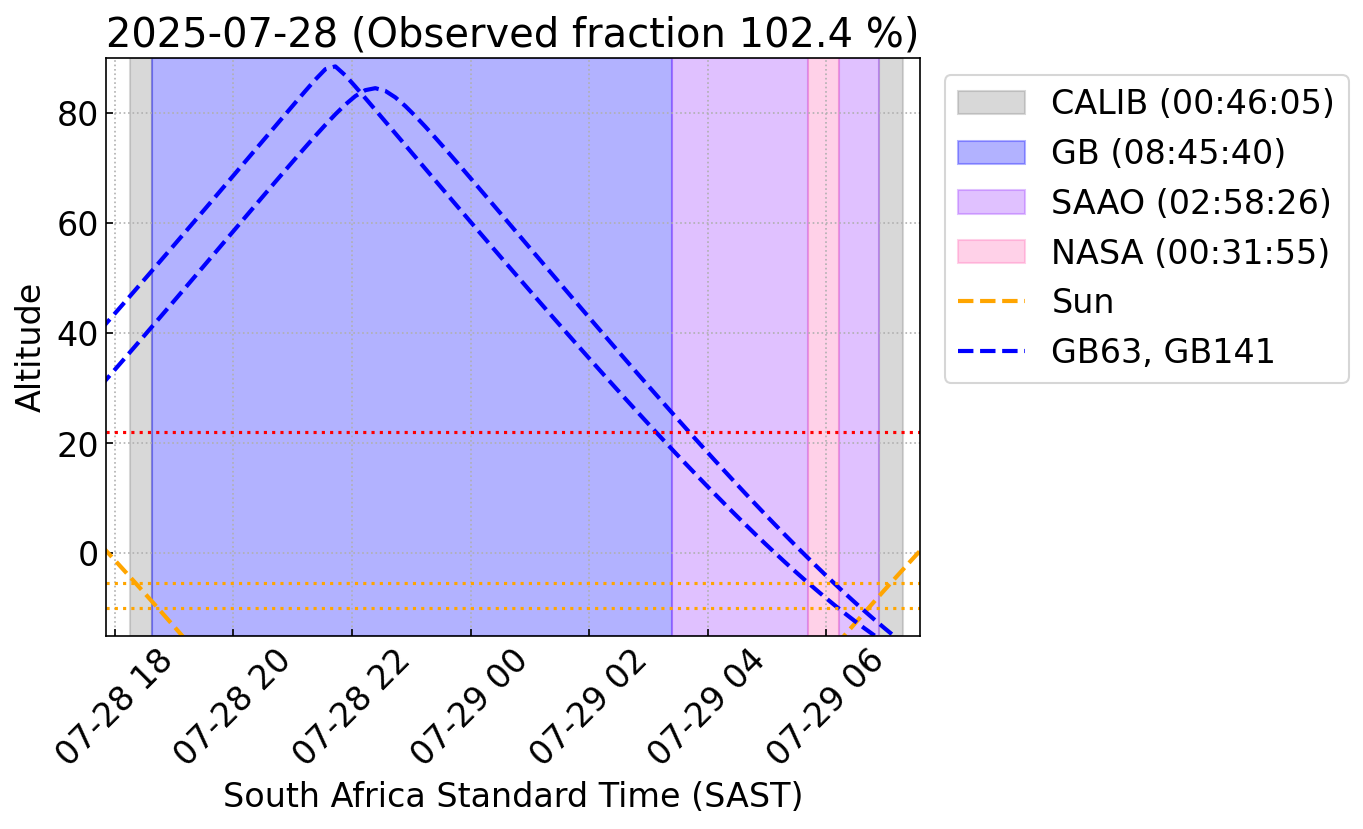 2025-07-28 (Observed fraction 102.4 %)

Altitude

80
60
40
20
0

07-28 18
07-28 20
07-28 22
07-29 00
07-29 02
07-29 04
07-29 06

South Africa Standard Time (SAST)

CALIB (00:46:05)
GB (08:45:40)
SAAO (02:58:26)
NASA (00:31:55)
Sun
GB63, GB141